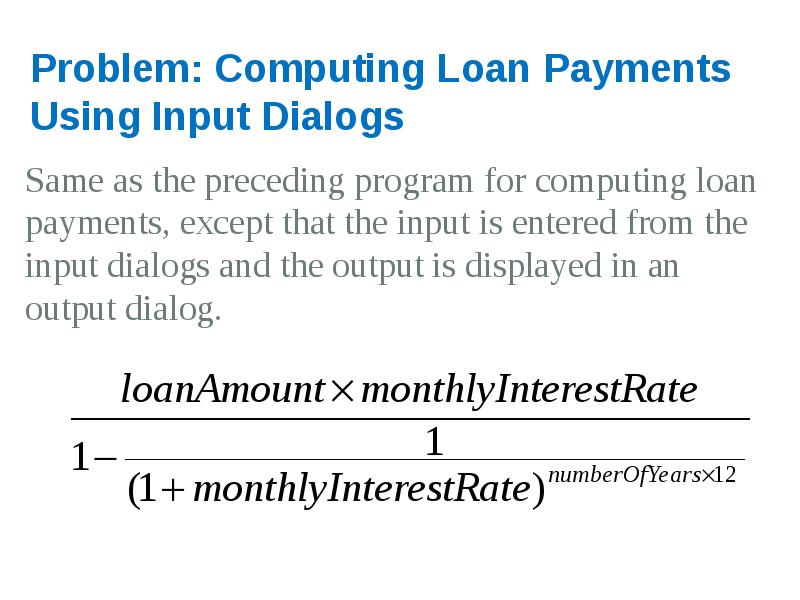 Problem: Computing Loan Payments Using Input Dialogs

Same as the preceding program for computing loan payments, except that the input is entered from the input dialogs and the output is displayed in an output dialog.

$\frac{loanAmount \times monthlyInterestRate}{1 - \frac{1}{(1 + monthlyInterestRate)^{numberOfYears \times 12}}}$